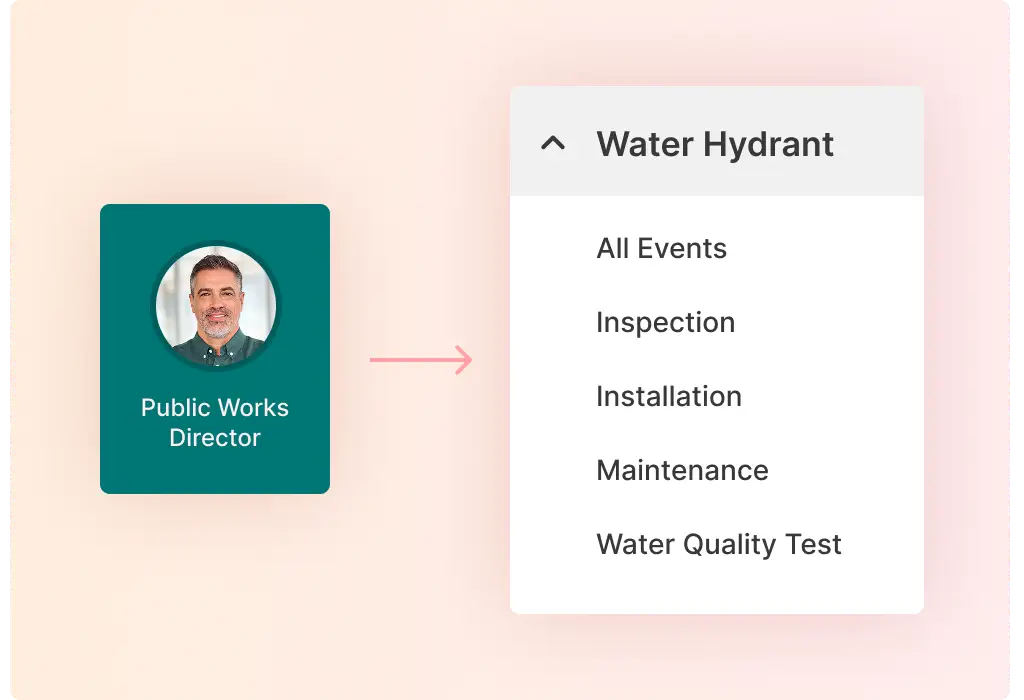 Public Works Director

Water Hydrant

All Events

Inspection

Installation

Maintenance

Water Quality Test